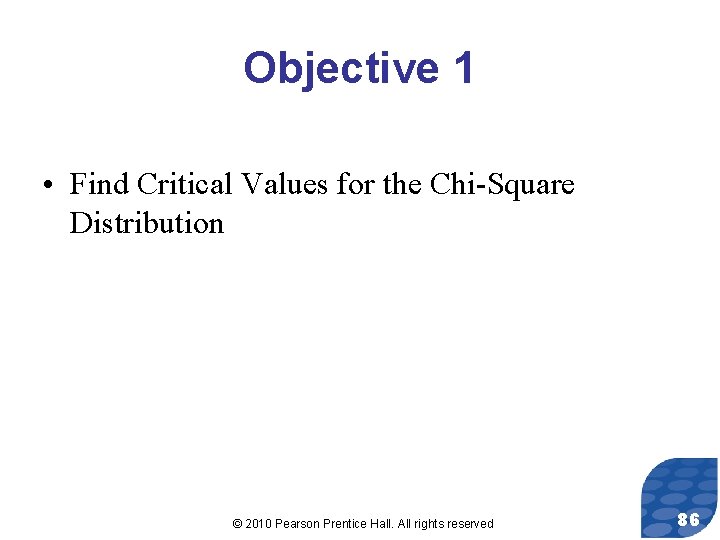 Objective 1

• Find Critical Values for the Chi-Square Distribution

© 2010 Pearson Prentice Hall. All rights reserved

86